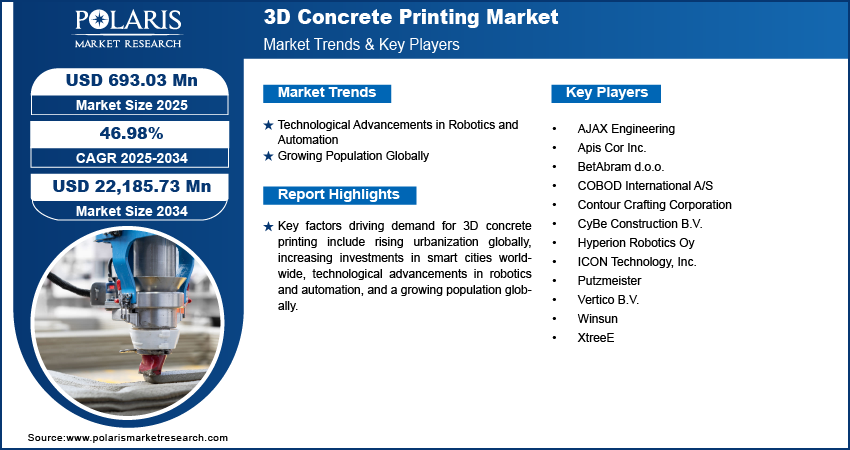 POLARIS
MARKET RESEARCH

3D Concrete Printing Market
Market Trends & Key Players

USD 693.03 Mn
Market Size 2025

46.98%
CAGR 2025-2034

USD 22,185.73 Mn
Market Size 2034

Market Trends

★ Technological Advancements in Robotics and Automation
★ Growing Population Globally

Report Highlights

★ Key factors driving demand for 3D concrete printing include rising urbanization globally, increasing investments in smart cities worldwide, technological advancements in robotics and automation, and a growing population globally.

Key Players

• AJAX Engineering
• Apis Cor Inc.
• BetAbram d.o.o.
• COBOD International A/S
• Contour Crafting Corporation
• CyBe Construction B.V.
• Hyperion Robotics Oy
• ICON Technology, Inc.
• Putzmeister
• Vertico B.V.
• Winsun
• XtreeE

Source:www.polarismarketresearch.com